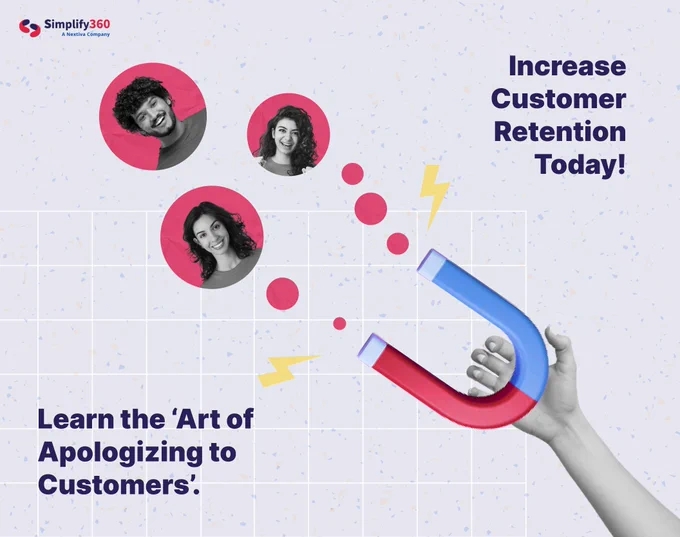 Simplify360
A Nextiva Company

Increase Customer Retention Today!

Learn the ‘Art of Apologizing to Customers’.